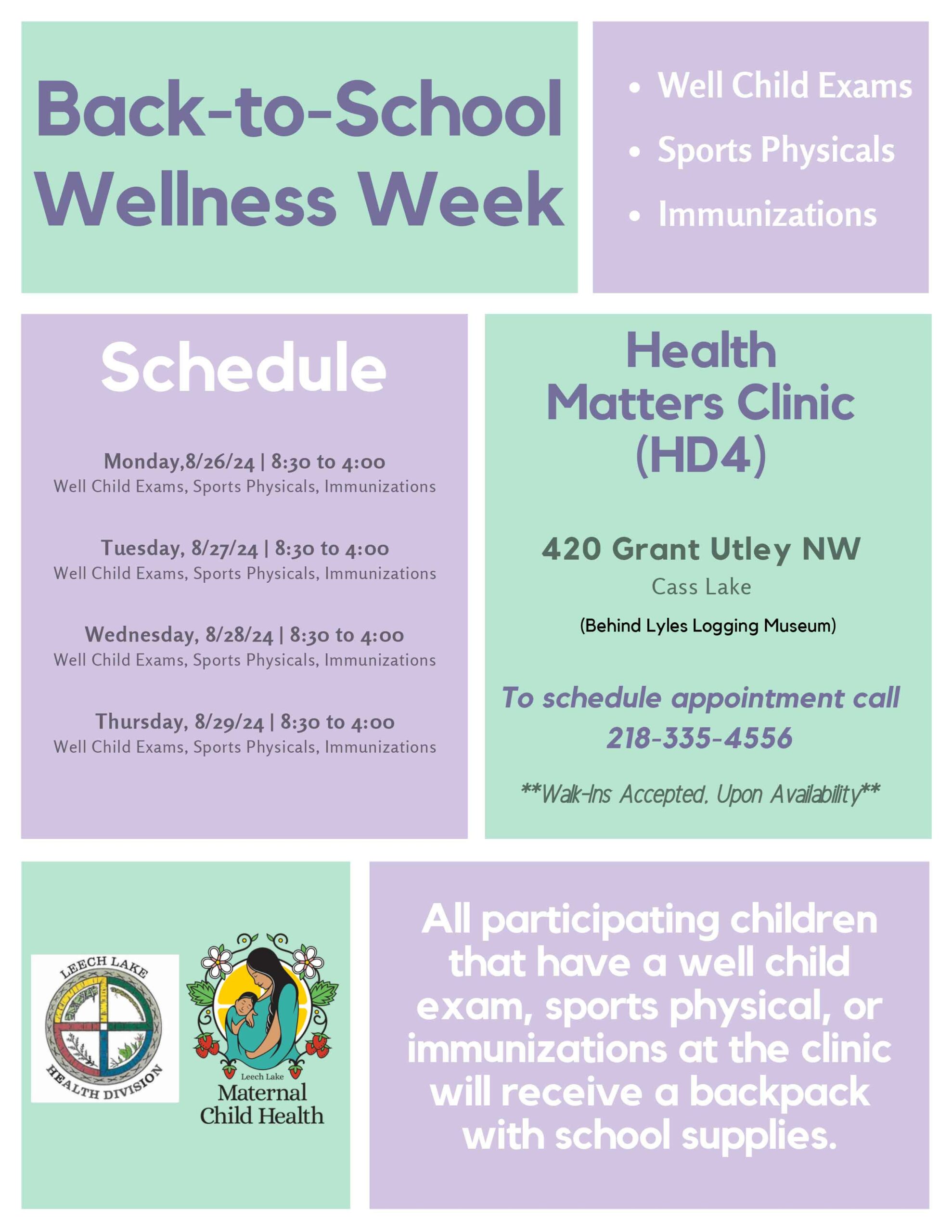 Back-to-School Wellness Week

• Well Child Exams
• Sports Physicals
• Immunizations

Schedule

Monday,8/26/24 | 8:30 to 4:00
Well Child Exams, Sports Physicals, Immunizations

Tuesday, 8/27/24 | 8:30 to 4:00
Well Child Exams, Sports Physicals, Immunizations

Wednesday, 8/28/24 | 8:30 to 4:00
Well Child Exams, Sports Physicals, Immunizations

Thursday, 8/29/24 | 8:30 to 4:00
Well Child Exams, Sports Physicals, Immunizations

Health Matters Clinic (HD4)

420 Grant Utley NW
Cass Lake
(Behind Lyles Logging Museum)

To schedule appointment call 218-335-4556

**Walk-Ins Accepted, Upon Availability**

LEECH LAKE HEALTH DIVISION

Leech Lake
Maternal Child Health

All participating children that have a well child exam, sports physical, or immunizations at the clinic will receive a backpack with school supplies.